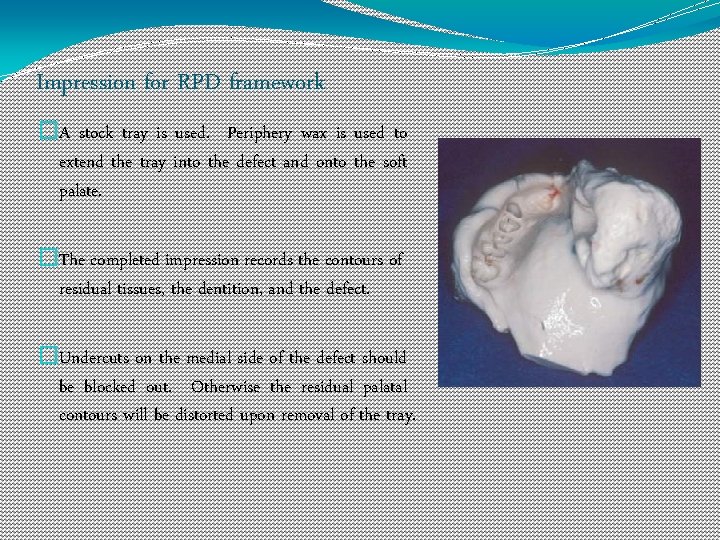 Impression for RPD framework

A stock tray is used. Periphery wax is used to extend the tray into the defect and onto the soft palate.

The completed impression records the contours of residual tissues, the dentition, and the defect.

Undercuts on the medial side of the defect should be blocked out. Otherwise the residual palatal contours will be distorted upon removal of the tray.